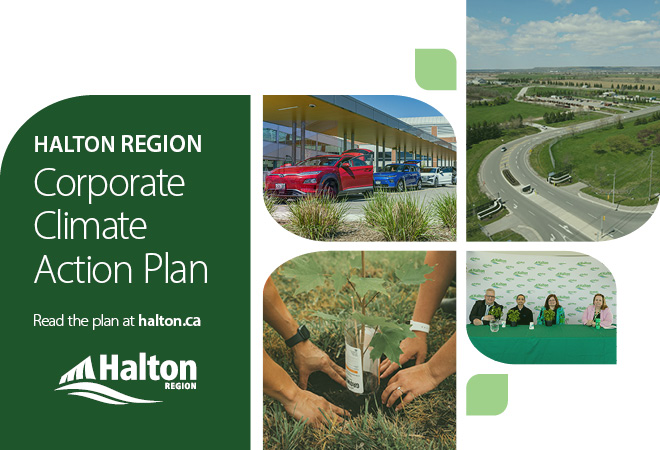 HALTON REGION
Corporate Climate Action Plan

Read the plan at halton.ca

Halton
REGION